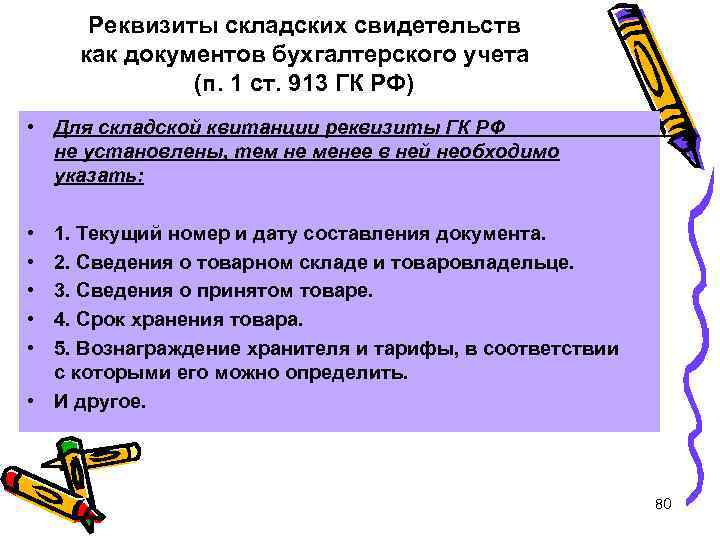 Реквизиты складских свидетельств как документов бухгалтерского учета (п. 1 ст. 913 ГК РФ)

• Для складской квитанции реквизиты ГК РФ не установлены, тем не менее в ней необходимо указать:

• 1. Текущий номер и дату составления документа.
• 2. Сведения о товарном складе и товаровладельце.
• 3. Сведения о принятом товаре.
• 4. Срок хранения товара.
• 5. Вознаграждение хранителя и тарифы, в соответствии с которыми его можно определить.
• И другое.

80